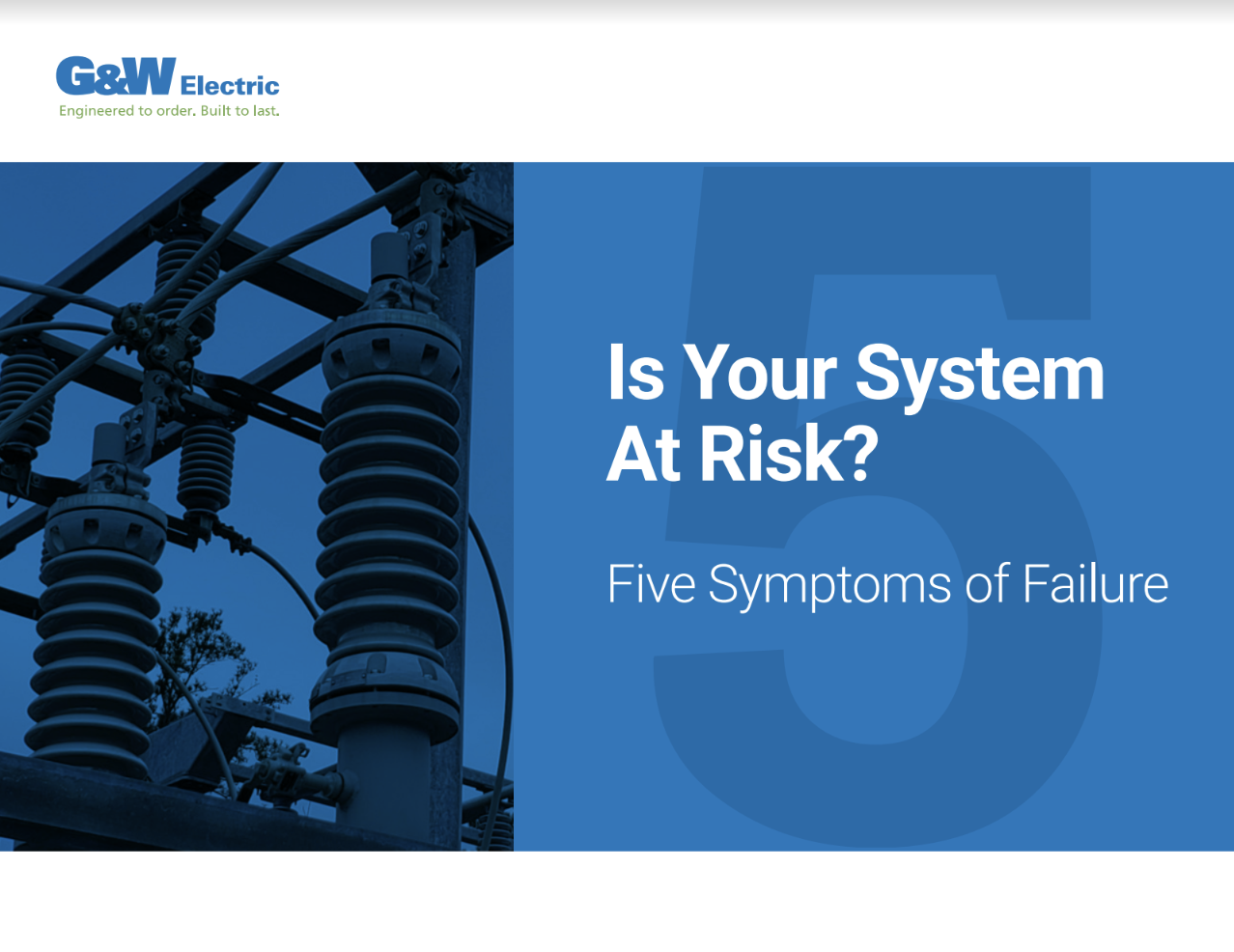 G&W Electric
Engineered to order. Built to last.

5

Is Your System At Risk?

Five Symptoms of Failure